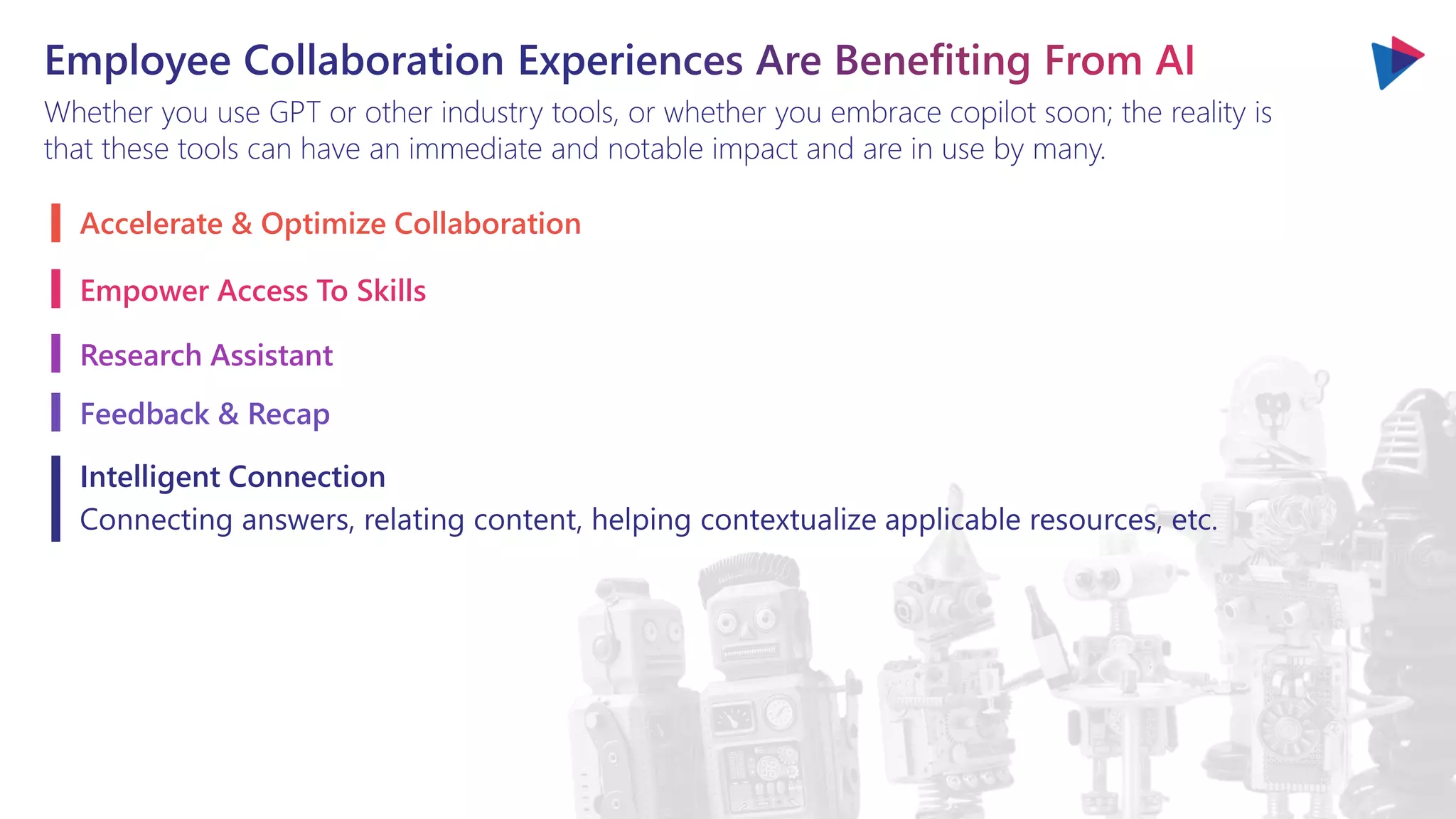 Employee Collaboration Experiences Are Benefiting From AI

Whether you use GPT or other industry tools, or whether you embrace copilot soon; the reality is that these tools can have an immediate and notable impact and are in use by many.

Accelerate & Optimize Collaboration

Empower Access To Skills

Research Assistant

Feedback & Recap

Intelligent Connection
Connecting answers, relating content, helping contextualize applicable resources, etc.